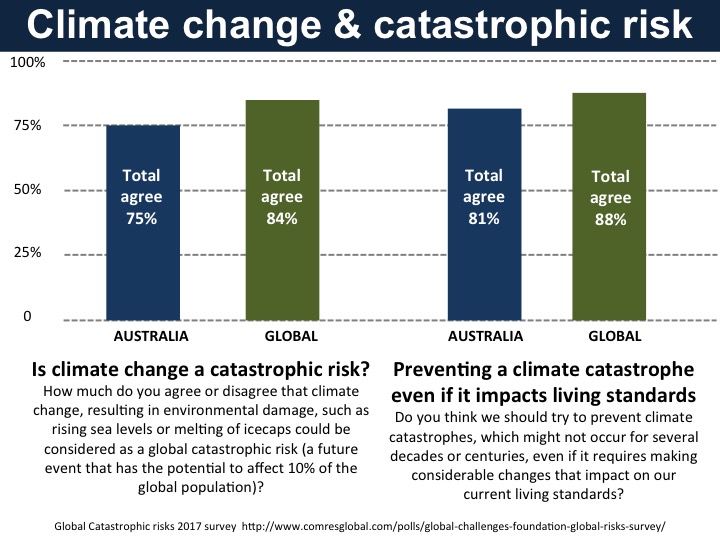 Climate change & catastrophic risk

100%
75%
50%
25%
0

Total agree 75%
Total agree 84%
Total agree 81%
Total agree 88%

AUSTRALIA
GLOBAL
AUSTRALIA
GLOBAL

Is climate change a catastrophic risk?
How much do you agree or disagree that climate change, resulting in environmental damage, such as rising sea levels or melting of icecaps could be considered as a global catastrophic risk (a future event that has the potential to affect 10% of the global population)?

Preventing a climate catastrophe even if it impacts living standards
Do you think we should try to prevent climate catastrophes, which might not occur for several decades or centuries, even if it requires making considerable changes that impact on our current living standards?

Global Catastrophic risks 2017 survey http://www.comresglobal.com/polls/global-challenges-foundation-global-risks-survey/